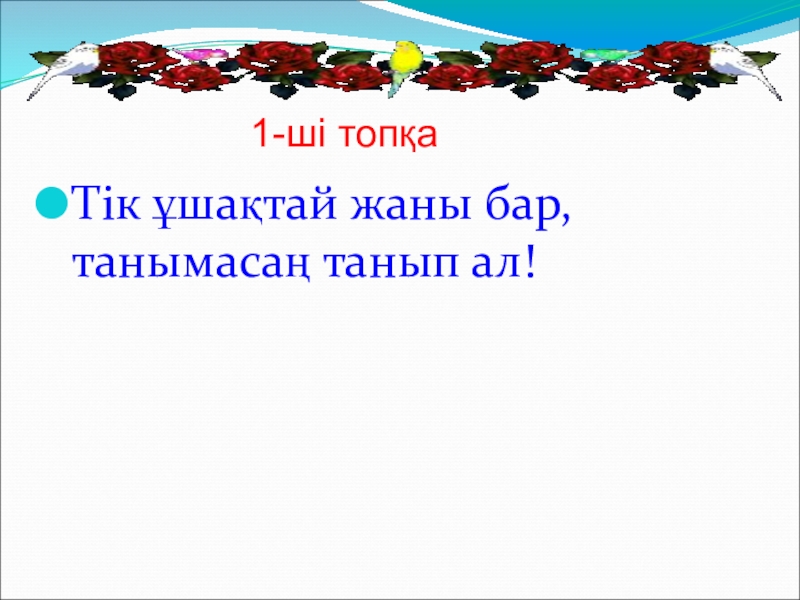 1-ші топқа

Тік ұшақтай жаны бар, танымасаң танып ал!